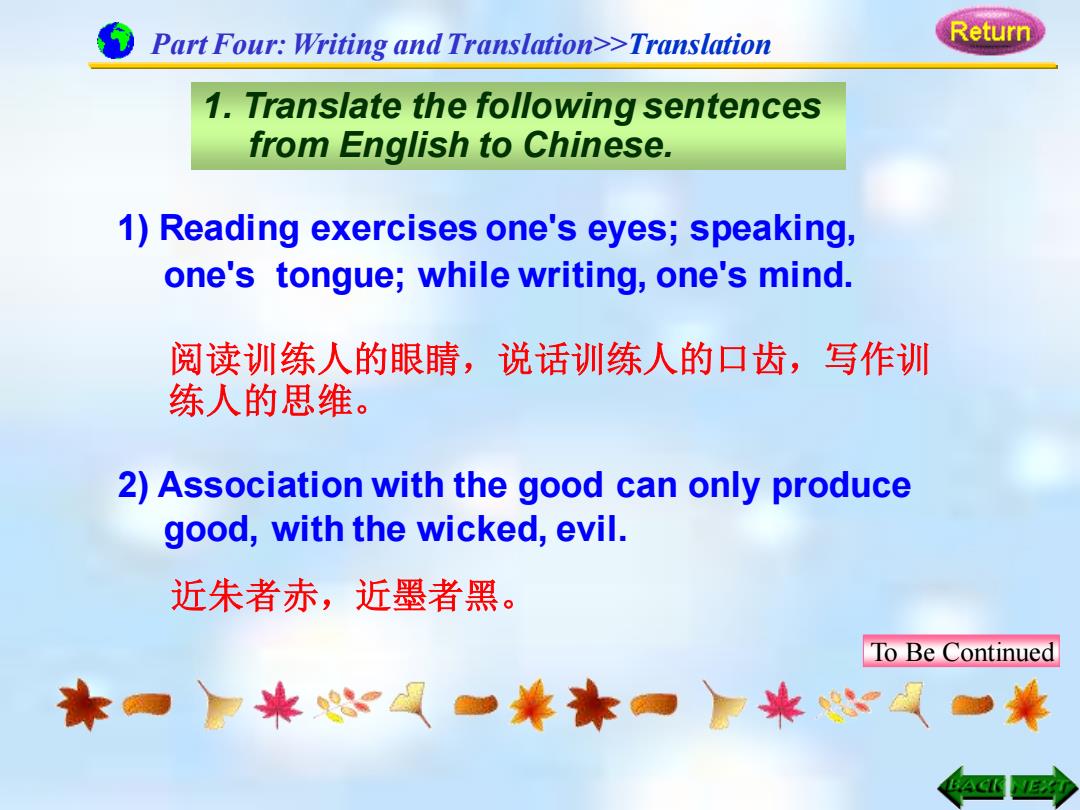 Part Four: Writing and Translation>>Translation

Return

1. Translate the following sentences from English to Chinese.

1) Reading exercises one's eyes; speaking, one's tongue; while writing, one's mind.

阅读训练人的眼睛，说话训练人的口齿，写作训练人的思维。

2) Association with the good can only produce good, with the wicked, evil.

近朱者赤，近墨者黑。

To Be Continued

BACK NEXT